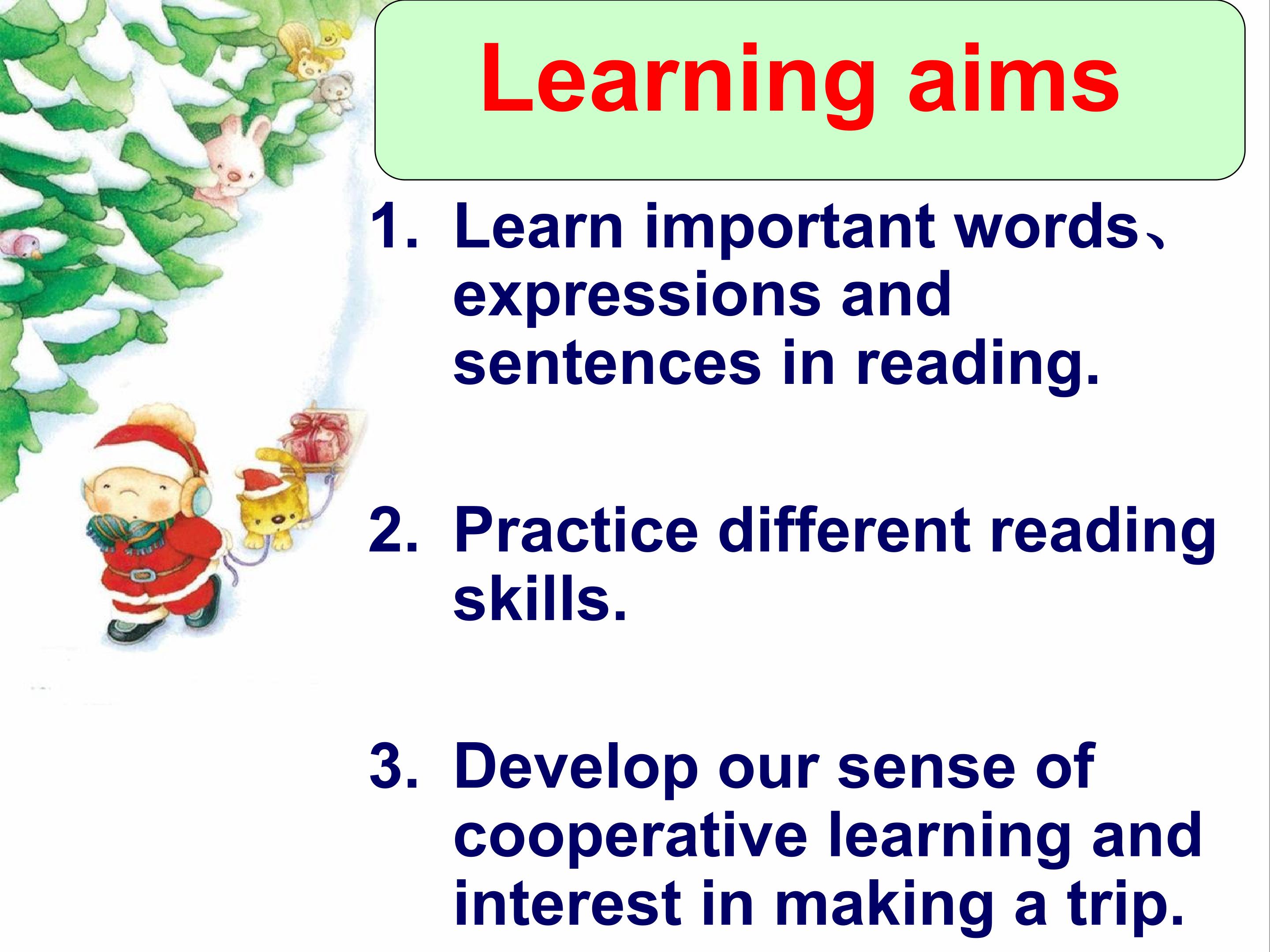 Learning aims

1. Learn important words、expressions and sentences in reading.

2. Practice different reading skills.

3. Develop our sense of cooperative learning and interest in making a trip.